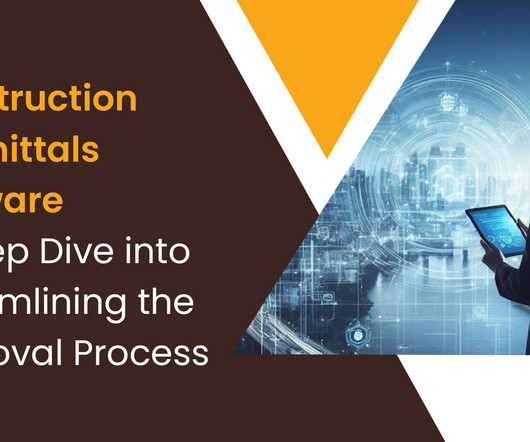 truction
nittals
vare
ep Dive into
mlining the
oval Process